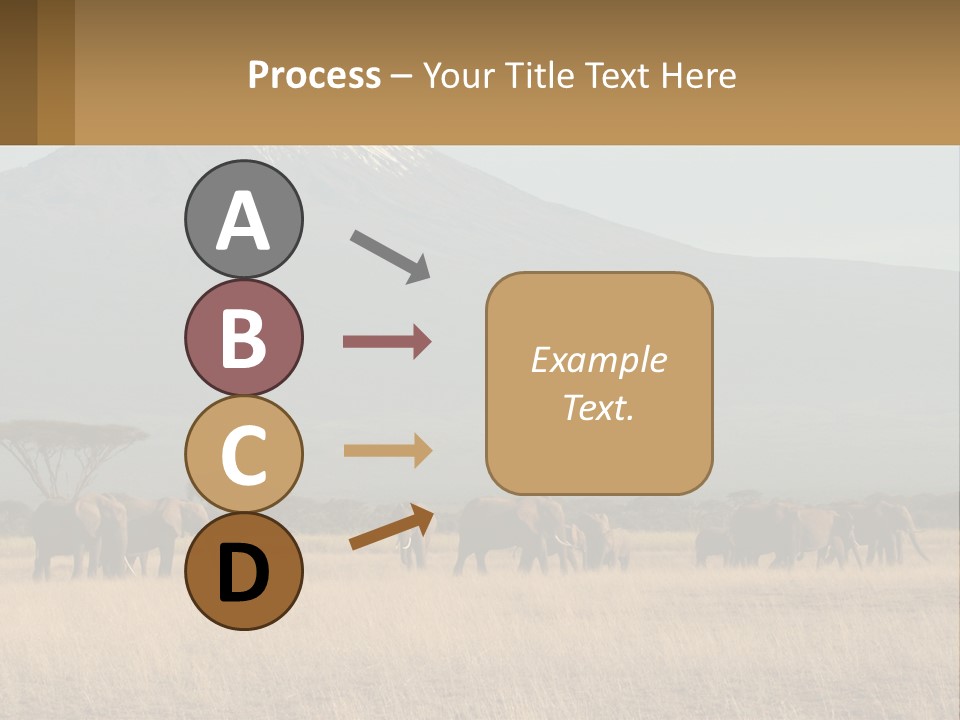 Process – Your Title Text Here

A

B

C

D

Example Text.